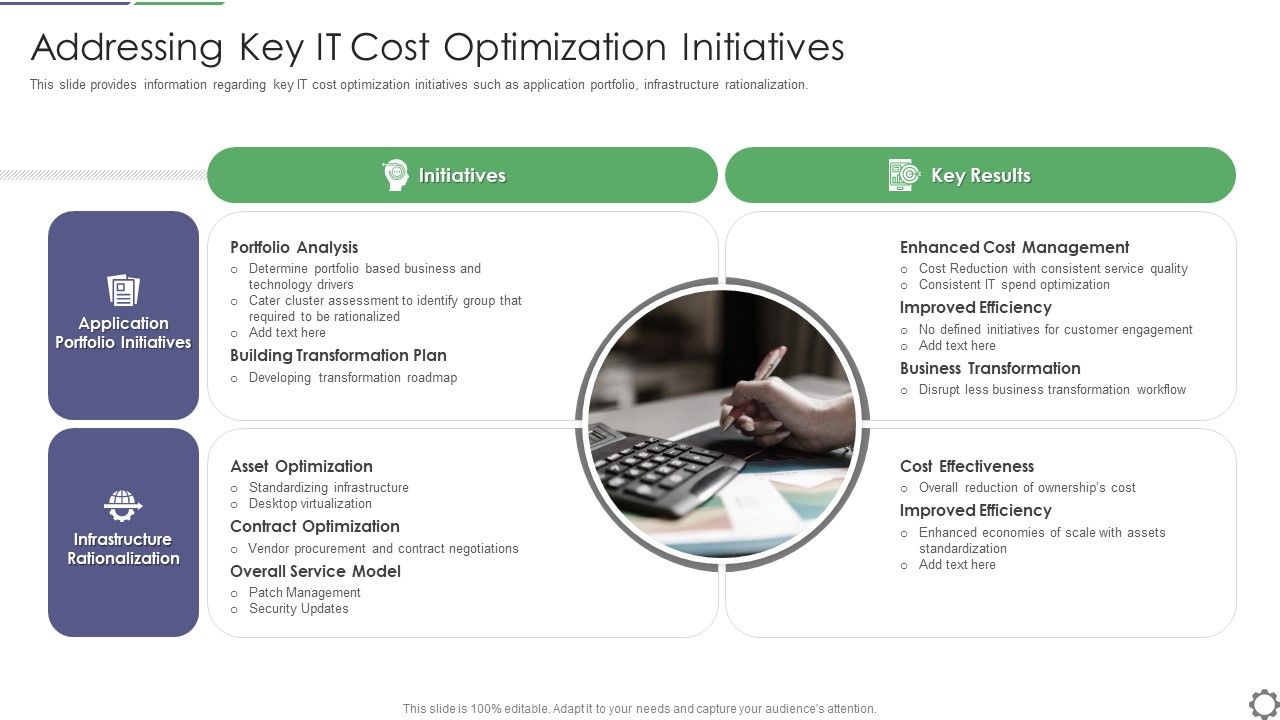 Addressing Key IT Cost Optimization Initiatives

This slide provides information regarding key IT cost optimization initiatives such as application portfolio, infrastructure rationalization.

Initiatives

Key Results

Application Portfolio Initiatives

Portfolio Analysis
○ Determine portfolio based business and technology drivers
○ Cater cluster assessment to identify group that required to be rationalized
○ Add text here

Building Transformation Plan
○ Developing transformation roadmap

Enhanced Cost Management
○ Cost Reduction with consistent service quality
○ Consistent IT spend optimization

Improved Efficiency
○ No defined initiatives for customer engagement
○ Add text here

Business Transformation
○ Disrupt less business transformation workflow

Infrastructure Rationalization

Asset Optimization
○ Standardizing infrastructure
○ Desktop virtualization

Contract Optimization
○ Vendor procurement and contract negotiations

Overall Service Model
○ Patch Management
○ Security Updates

Cost Effectiveness
○ Overall reduction of ownership's cost

Improved Efficiency
○ Enhanced economies of scale with assets standardization
○ Add text here

This slide is 100% editable. Adapt it to your needs and capture your audience's attention.